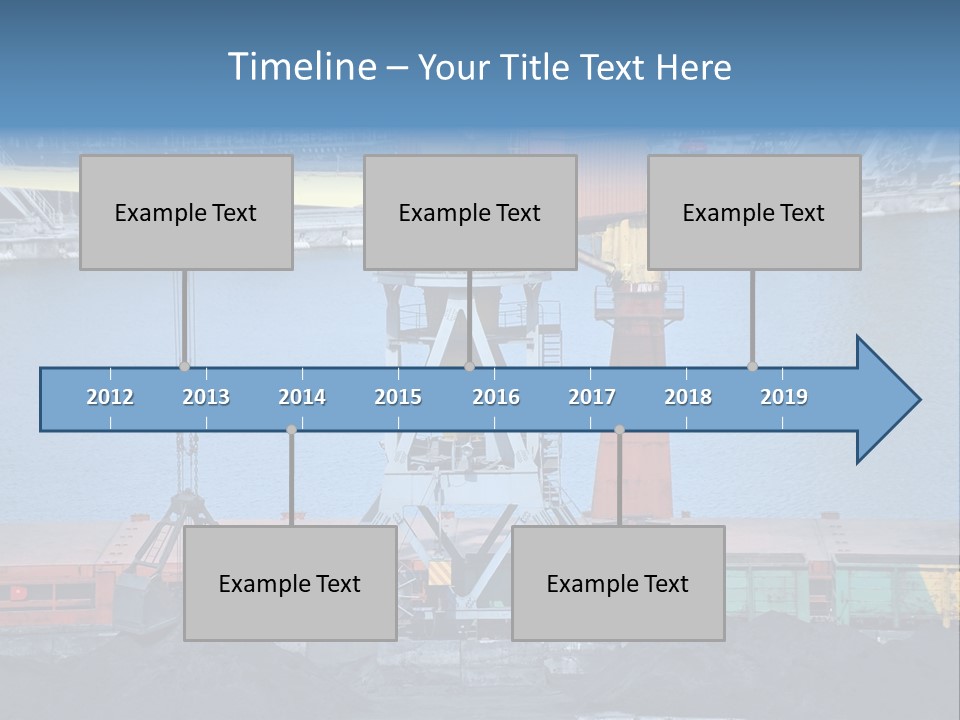 Timeline – Your Title Text Here

Example Text

Example Text

Example Text

2012 2013 2014 2015 2016 2017 2018 2019

Example Text

Example Text